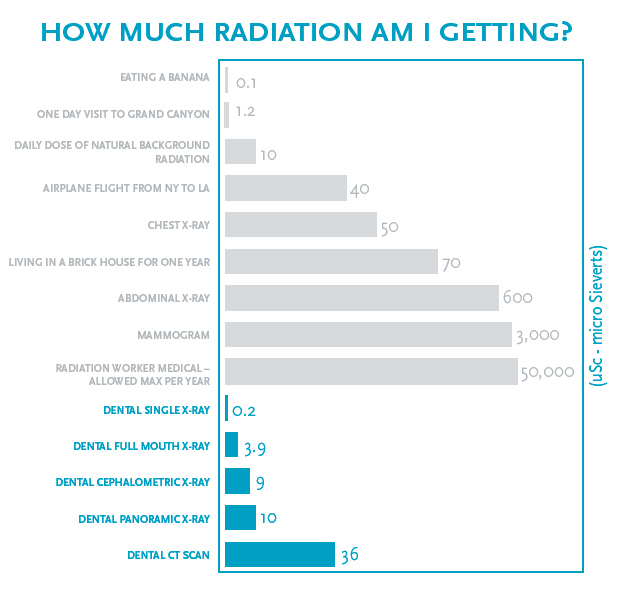 HOW MUCH RADIATION AM I GETTING?

EATING A BANANA 0.1

ONE DAY VISIT TO GRAND CANYON 1.2

DAILY DOSE OF NATURAL BACKGROUND RADIATION 10

AIRPLANE FLIGHT FROM NY TO LA 40

CHEST X-RAY 50

LIVING IN A BRICK HOUSE FOR ONE YEAR 70

ABDOMINAL X-RAY 600

MAMMOGRAM 3,000

RADIATION WORKER MEDICAL – ALLOWED MAX PER YEAR 50,000

DENTAL SINGLE X-RAY 0.2

DENTAL FULL MOUTH X-RAY 3.9

DENTAL CEPHALOMETRIC X-RAY 9

DENTAL PANORAMIC X-RAY 10

DENTAL CT SCAN 36

(uSc - micro Sieverts)